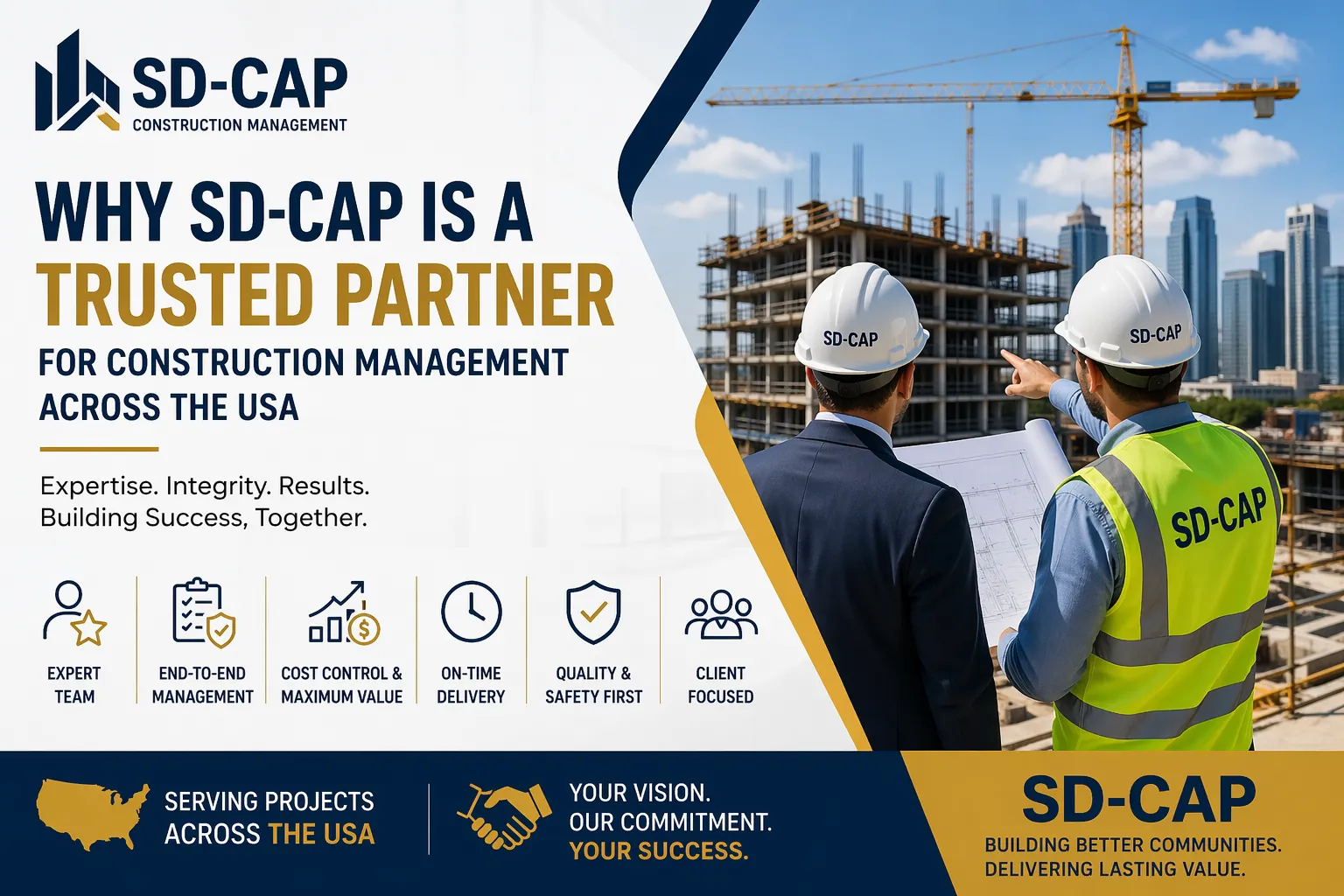 SD-CAP
CONSTRUCTION MANAGEMENT

WHY SD-CAP IS A TRUSTED PARTNER FOR CONSTRUCTION MANAGEMENT ACROSS THE USA

Expertise. Integrity. Results.
Building Success, Together.

EXPERT TEAM

END-TO-END MANAGEMENT

COST CONTROL & MAXIMUM VALUE

ON-TIME DELIVERY

QUALITY & SAFETY FIRST

CLIENT FOCUSED

SD-CAP

SD-CAP

SD-CAP

SERVING PROJECTS ACROSS THE USA

YOUR VISION.
OUR COMMITMENT.
YOUR SUCCESS.

SD-CAP
BUILDING BETTER COMMUNITIES.
DELIVERING LASTING VALUE.